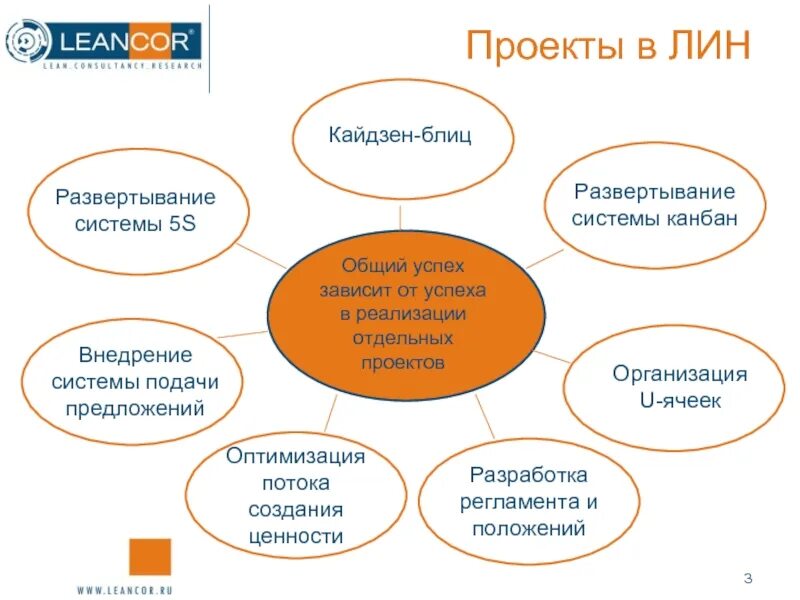 LEANCOR®
LEAN.CONSULTANCY.RESEARCH

Проекты в ЛИН

Кайдзен-блиц

Развертывание системы 5S

Развертывание системы канбан

Общий успех зависит от успеха в реализации отдельных проектов

Внедрение системы подачи предложений

Организация U-ячеек

Оптимизация потока создания ценности

Разработка регламента и положений

WWW.LEANCOR.RU

3